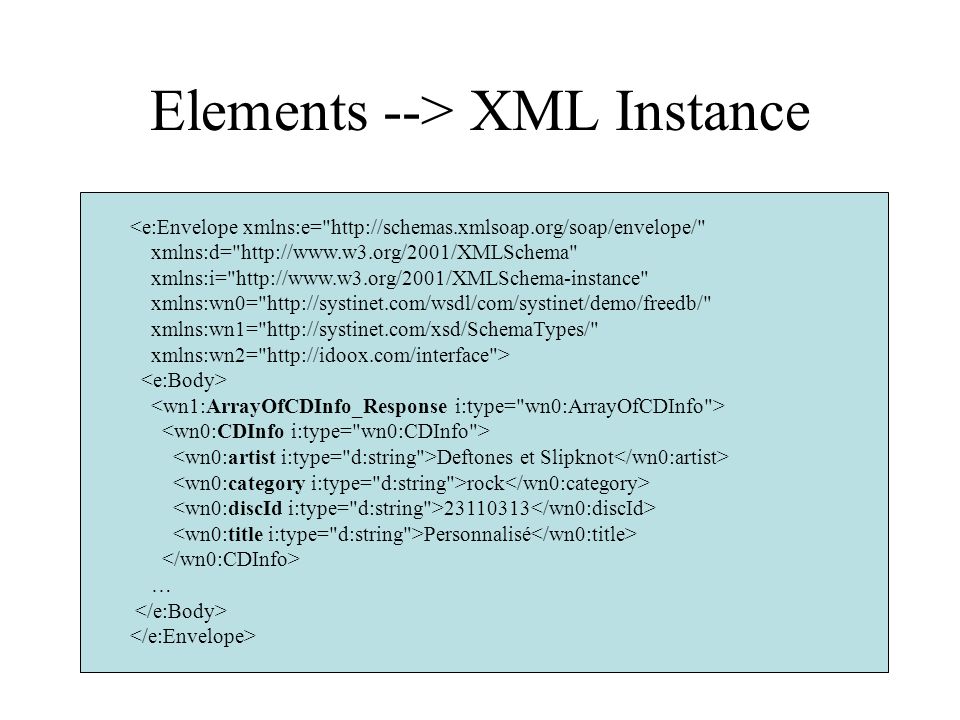 Elements --> XML Instance

<e:Envelope xmlns:e="http://schemas.xmlsoap.org/soap/envelope/"
xmlns:d="http://www.w3.org/2001/XMLSchema"
xmlns:i="http://www.w3.org/2001/XMLSchema-instance"
xmlns:wn0="http://systinet.com/wsdl/com/systinet/demo/freedb/"
xmlns:wn1="http://systinet.com/xsd/SchemaTypes/"
xmlns:wn2="http://idoox.com/interface">
<e:Body>
<wn1:ArrayOfCDInfo_Response i:type="wn0:ArrayOfCDInfo">
<wn0:CDInfo i:type="wn0:CDInfo">
<wn0:artist i:type="d:string">Deftones et Slipknot</wn0:artist>
<wn0:category i:type="d:string">rock</wn0:category>
<wn0:discId i:type="d:string">23110313</wn0:discId>
<wn0:title i:type="d:string">Personnalisé</wn0:title>
</wn0:CDInfo>
…
</e:Body>
</e:Envelope>